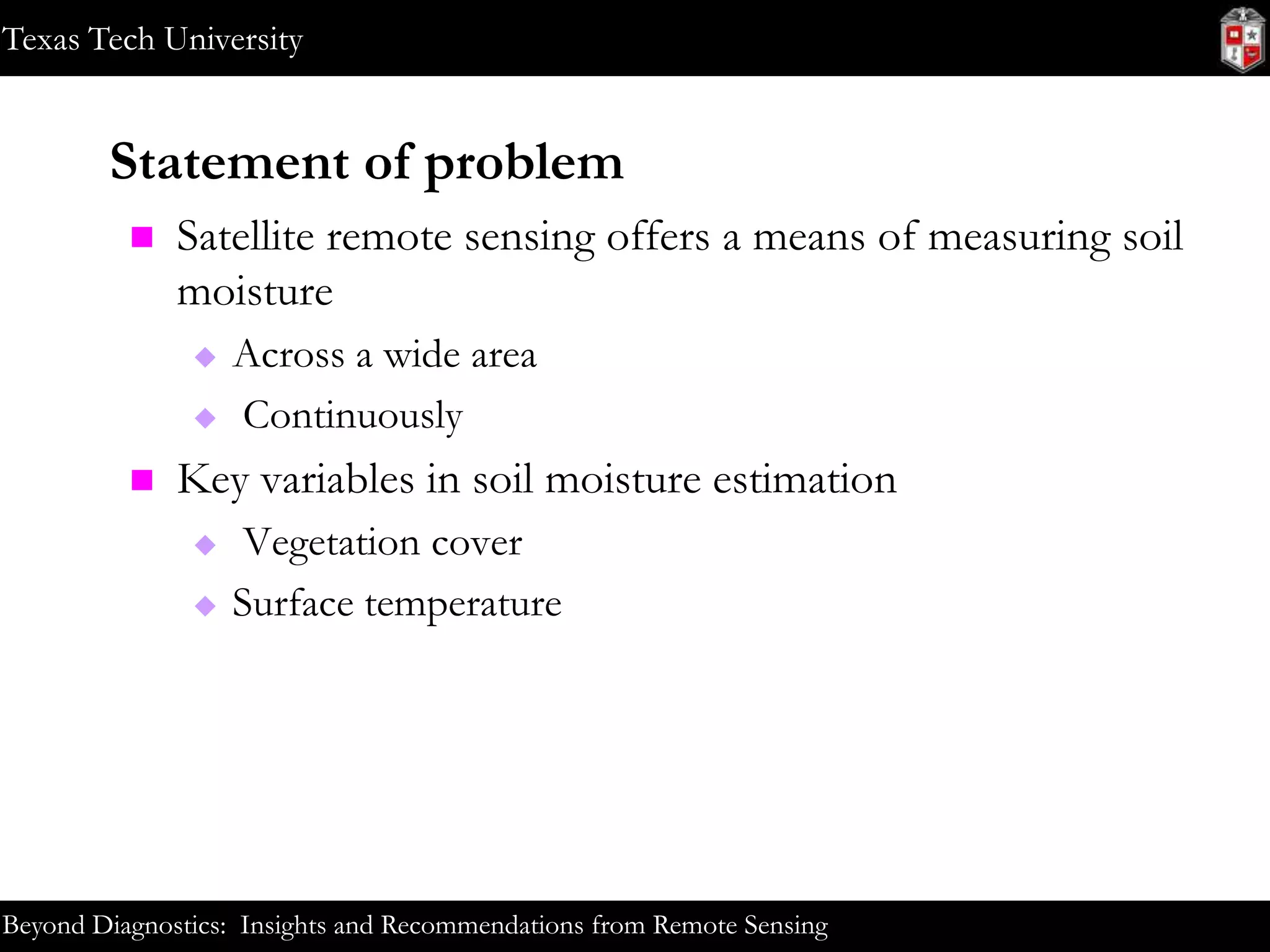 Texas Tech University

Statement of problem

Satellite remote sensing offers a means of measuring soil moisture

Across a wide area

Continuously

Key variables in soil moisture estimation

Vegetation cover

Surface temperature

Beyond Diagnostics: Insights and Recommendations from Remote Sensing